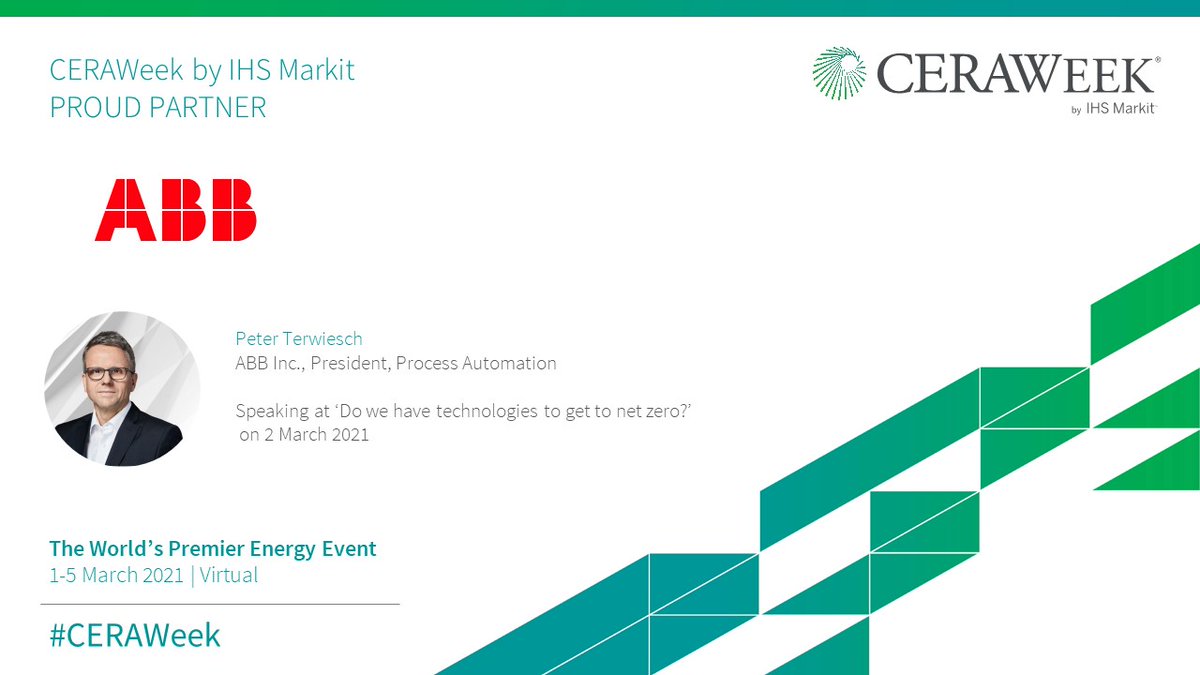 CERAWeek by IHS Markit
PROUD PARTNER

CERAWEEK®
by IHS Markit

ABB

Peter Terwiesch
ABB Inc., President, Process Automation

Speaking at 'Do we have technologies to get to net zero?' on 2 March 2021

The World's Premier Energy Event
1-5 March 2021 | Virtual

#CERAWeek